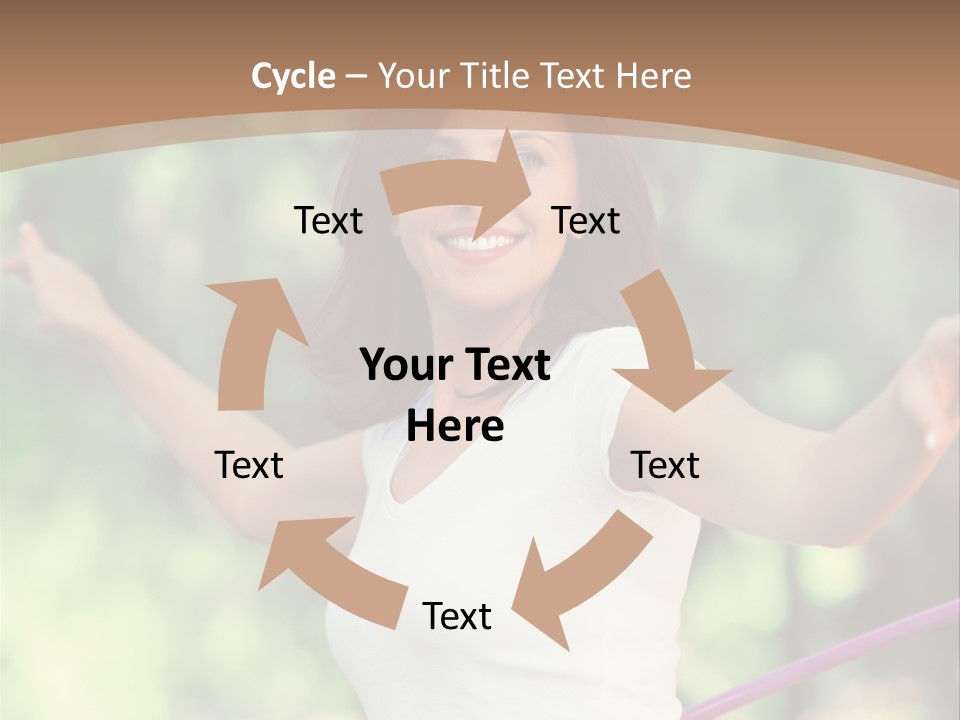 Cycle – Your Title Text Here

Text

Text

Your Text Here

Text

Text

Text